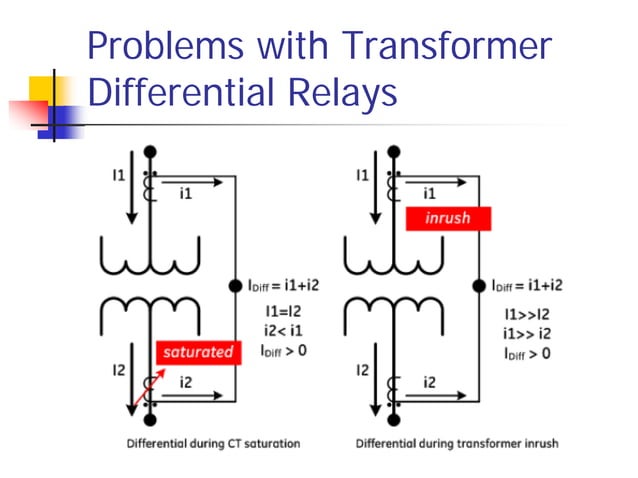 Problems with Transformer Differential Relays

I1

i1

$I_{Diff} = i1+i2$

I1=I2

i2< i1

$I_{Diff} > 0$

saturated

I2

i2

Differential during CT saturation

I1

i1

inrush

$I_{Diff} = i1+i2$

I1>>I2

i1>> i2

$I_{Diff} > 0$

I2

i2

Differential during transformer inrush